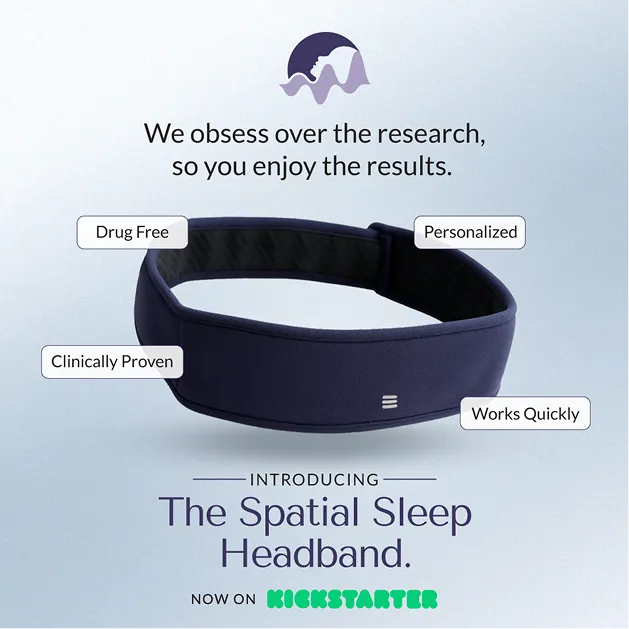 We obsess over the research, so you enjoy the results.

Drug Free

Personalized

Clinically Proven

Works Quickly

INTRODUCING

The Spatial Sleep Headband.

NOW ON KICKSTARTER